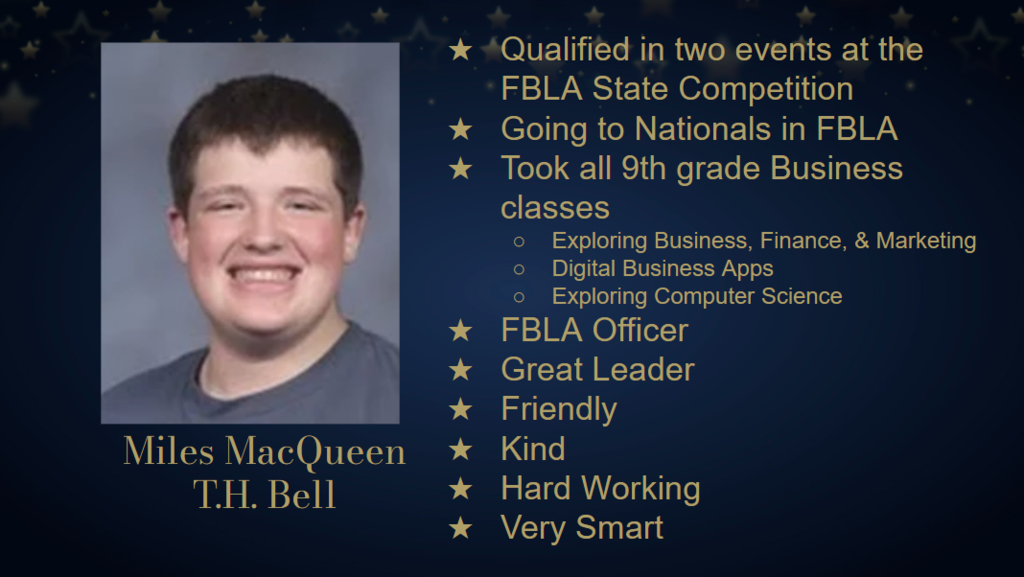 Miles MacQueen
T.H. Bell

★ Qualified in two events at the FBLA State Competition
★ Going to Nationals in FBLA
★ Took all 9th grade Business classes
○ Exploring Business, Finance, & Marketing
○ Digital Business Apps
○ Exploring Computer Science
★ FBLA Officer
★ Great Leader
★ Friendly
★ Kind
★ Hard Working
★ Very Smart